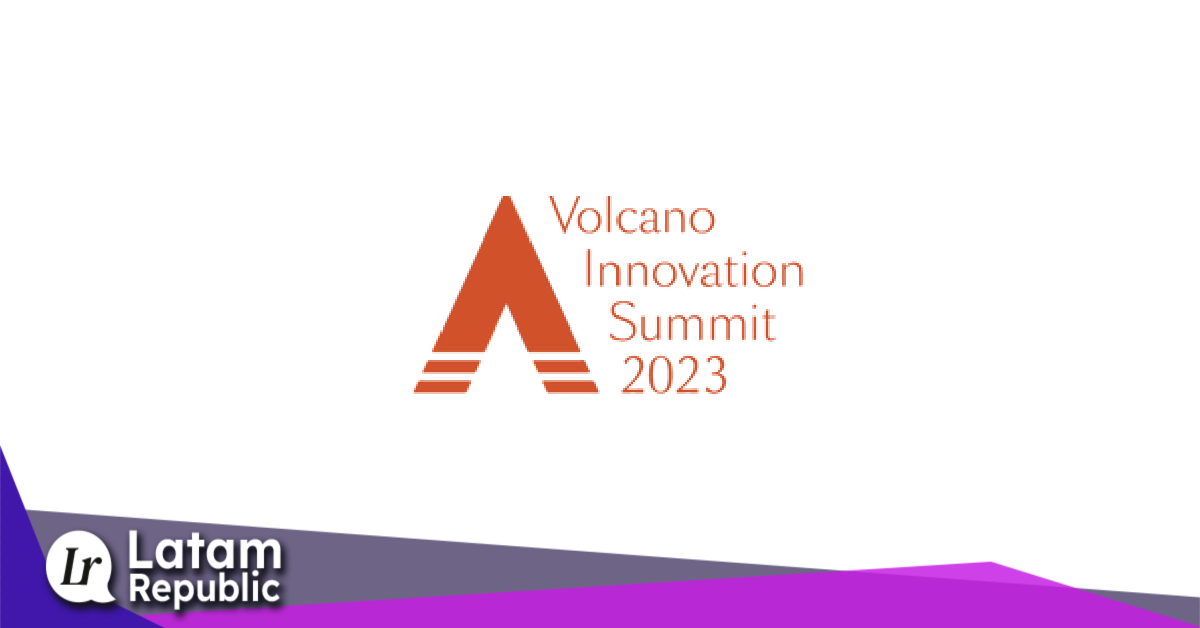 Volcano Innovation Summit 2023

Lr Latam Republic